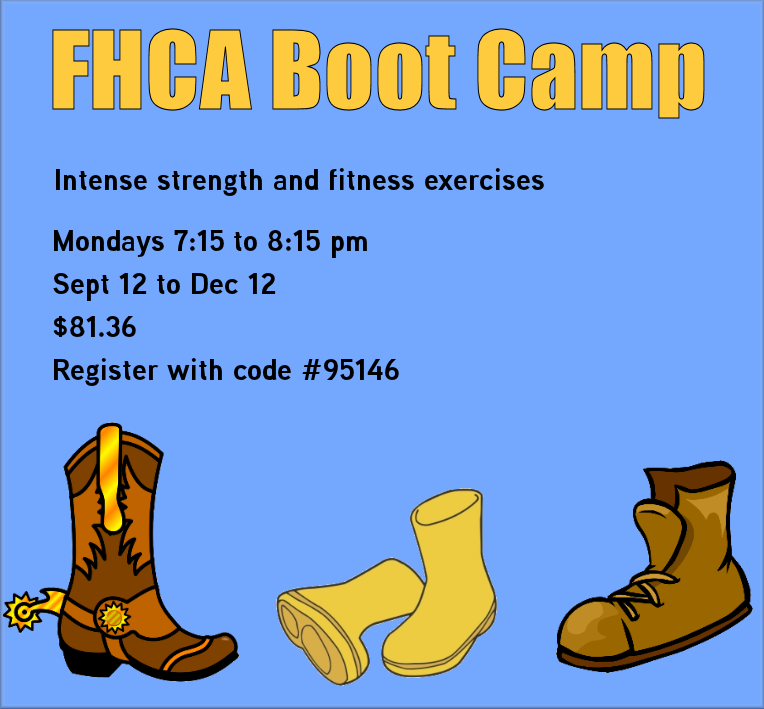 FHCA Boot Camp

Intense strength and fitness exercises

Mondays 7:15 to 8:15 pm
Sept 12 to Dec 12
$81.36
Register with code #95146